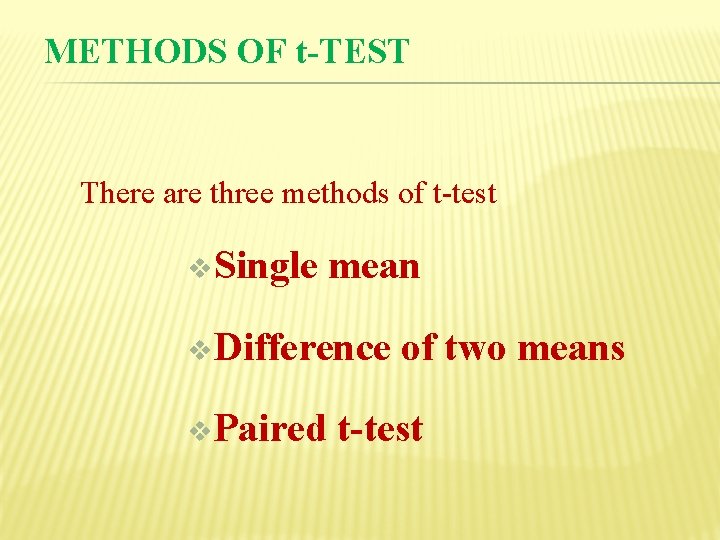 METHODS OF t-TEST

There are three methods of t-test

❖ Single mean

❖ Difference of two means

❖ Paired t-test